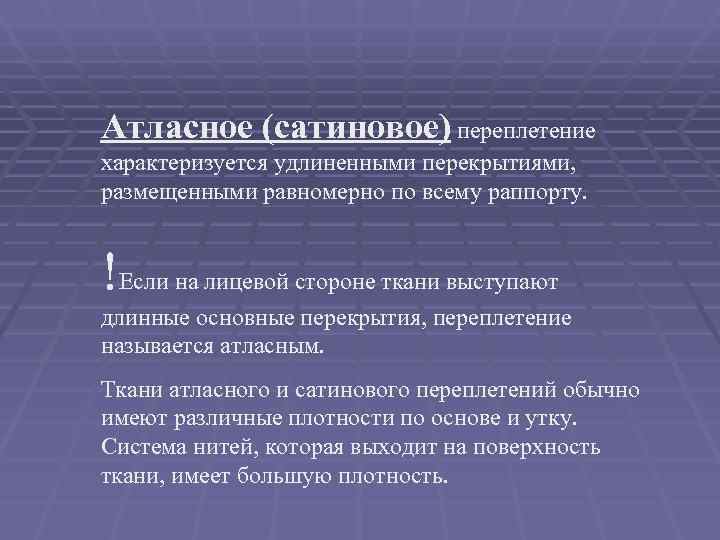 Атласное (сатиновое) переплетение характеризуется удлиненными перекрытиями, размещенными равномерно по всему раппорту.

!Если на лицевой стороне ткани выступают длинные основные перекрытия, переплетение называется атласным.

Ткани атласного и сатинового переплетений обычно имеют различные плотности по основе и утку. Система нитей, которая выходит на поверхность ткани, имеет большую плотность.